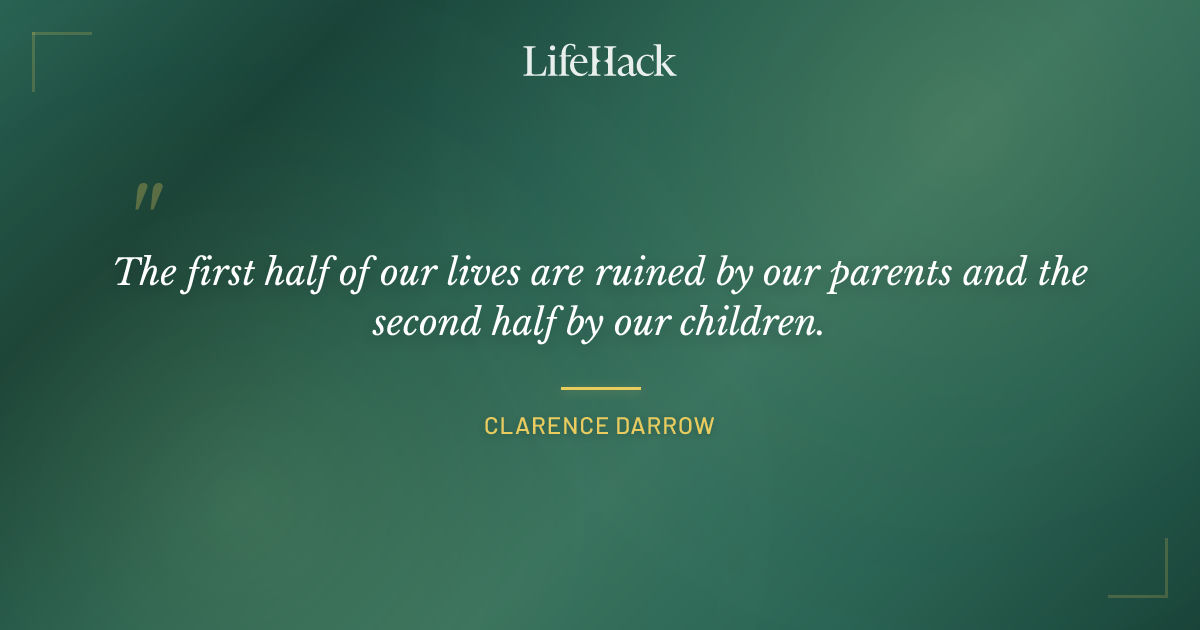 LifeHack

"

The first half of our lives are ruined by our parents and the second half by our children.

CLARENCE DARROW